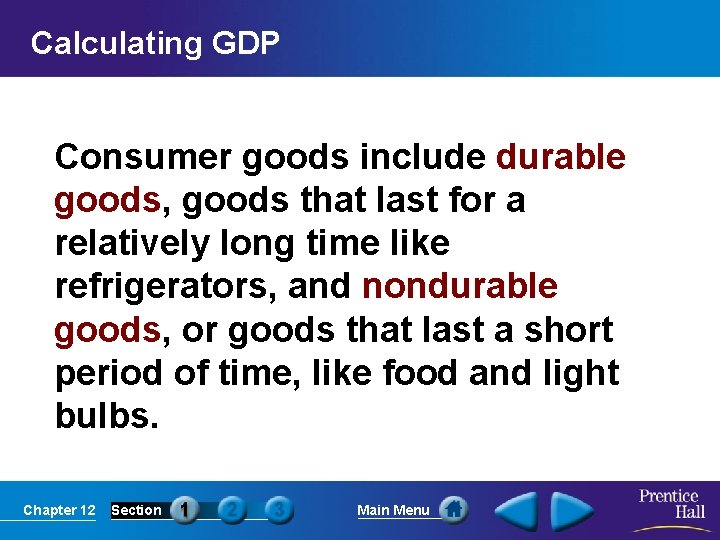 Calculating GDP

Consumer goods include durable goods, goods that last for a relatively long time like refrigerators, and nondurable goods, or goods that last a short period of time, like food and light bulbs.

Chapter 12 Section 1 2 3 Main Menu Prentice Hall